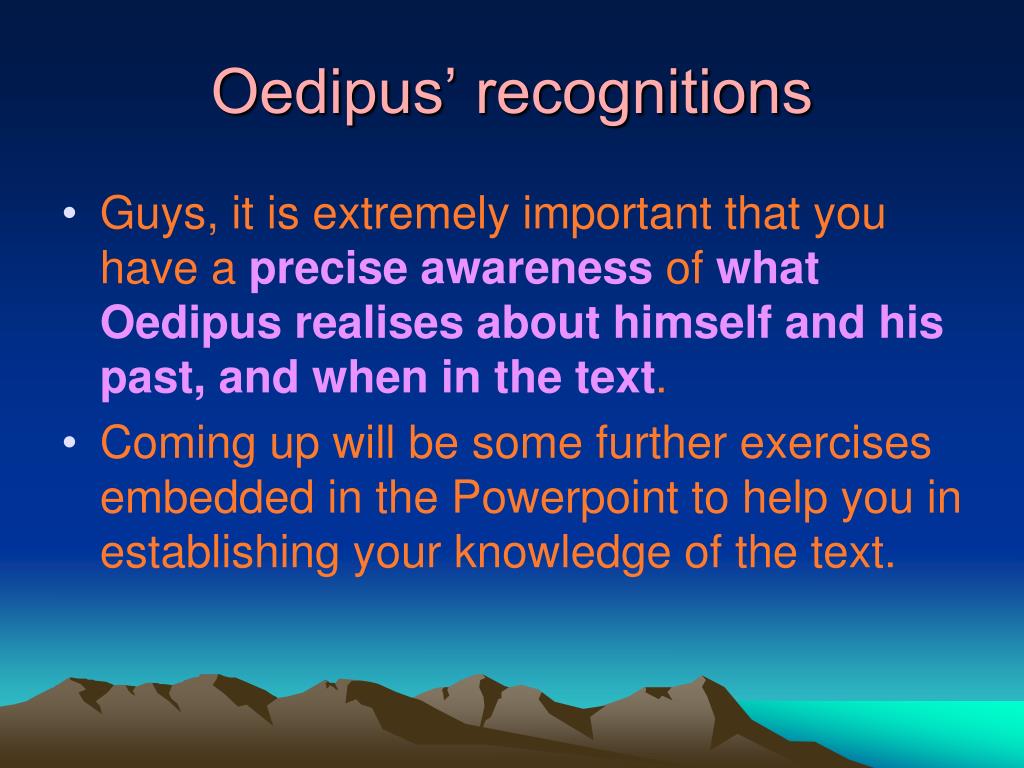 Oedipus’ recognitions

• Guys, it is extremely important that you have a precise awareness of what Oedipus realises about himself and his past, and when in the text.

• Coming up will be some further exercises embedded in the Powerpoint to help you in establishing your knowledge of the text.